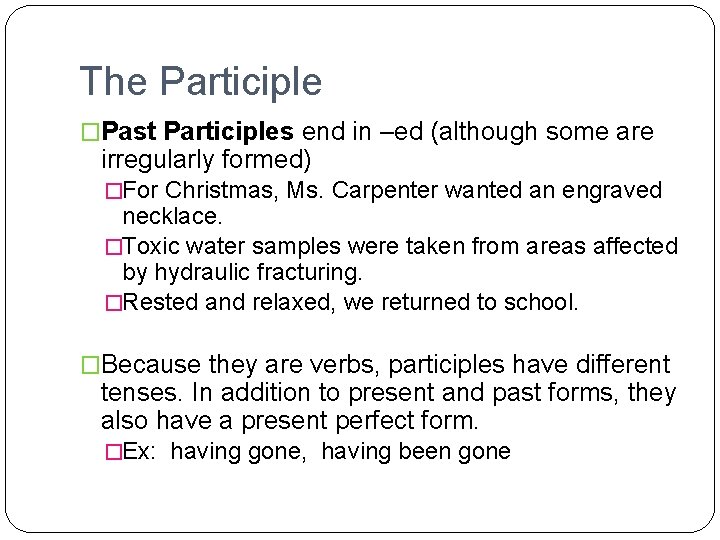 The Participle

□Past Participles end in –ed (although some are irregularly formed)

□For Christmas, Ms. Carpenter wanted an engraved necklace.

□Toxic water samples were taken from areas affected by hydraulic fracturing.

□Rested and relaxed, we returned to school.

□Because they are verbs, participles have different tenses. In addition to present and past forms, they also have a present perfect form.

□Ex: having gone, having been gone